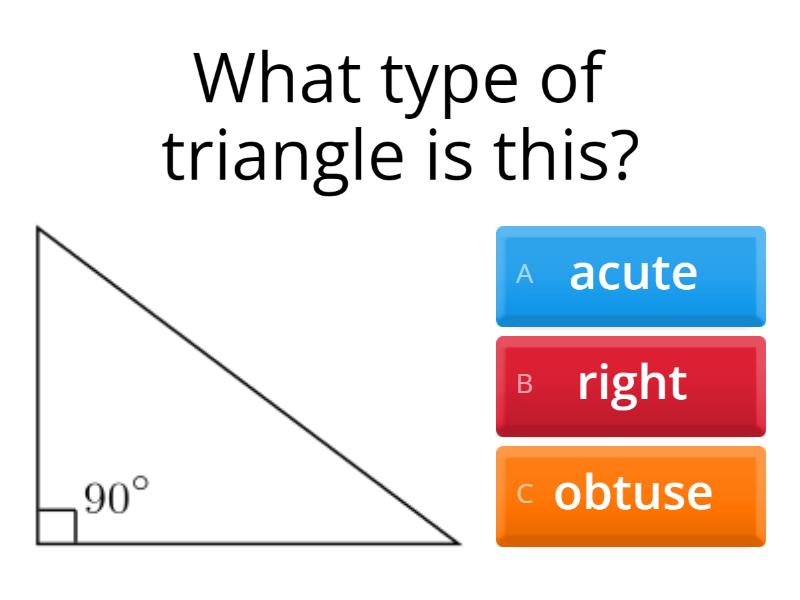 What type of triangle is this?

$90^\circ$

A acute

B right

C obtuse